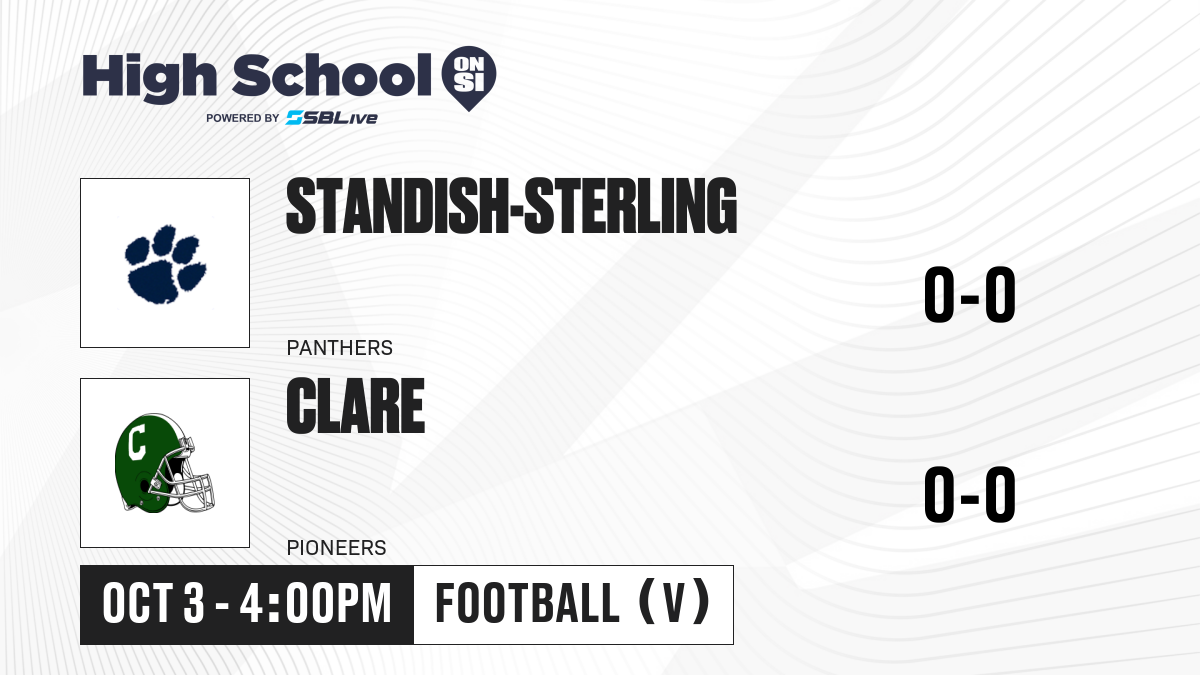 High School ON SI
POWERED BY SBLive

STANDISH-STERLING
PANTHERS
0-0

C

CLARE
PIONEERS
0-0

OCT 3 - 4:00PM
FOOTBALL (V)